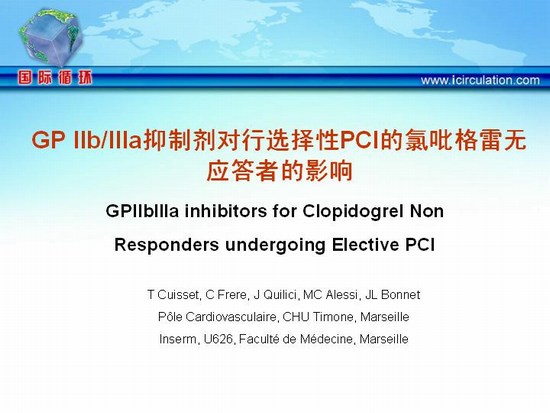 国际循环

www.icirculation.com

GP IIb/IIIa抑制剂对行选择性PCI的氯吡格雷无应答者的影响

GPIIbIIIa inhibitors for Clopidogrel Non Responders undergoing Elective PCI

T Cuisset, C Frere, J Quilici, MC Alessi, JL Bonnet
Pôle Cardiovasculaire, CHU Timone, Marseille
Inserm, U626, Faculté de Médecine, Marseille